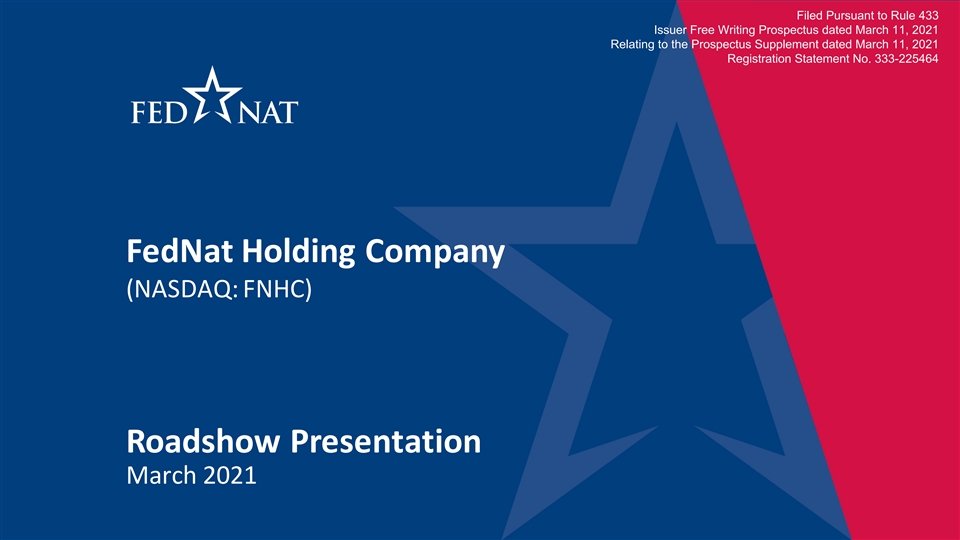 Filed Pursuant to Rule 433
Issuer Free Writing Prospectus dated March 11, 2021
Relating to the Prospectus Supplement dated March 11, 2021
Registration Statement No. 333-225464

FED NAT

FedNat Holding Company
(NASDAQ: FNHC)

Roadshow Presentation
March 2021